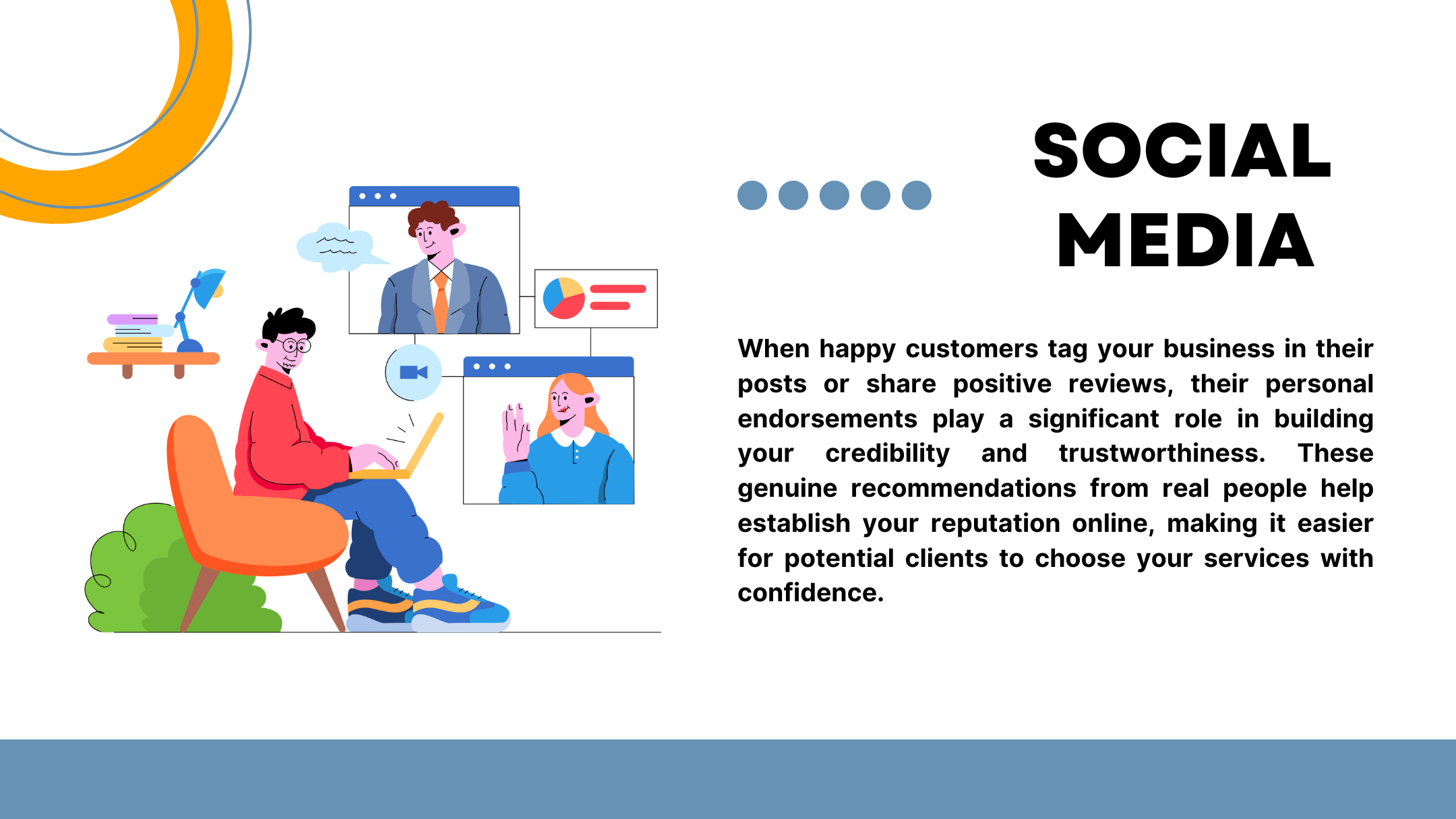 SOCIAL MEDIA

When happy customers tag your business in their posts or share positive reviews, their personal endorsements play a significant role in building your credibility and trustworthiness. These genuine recommendations from real people help establish your reputation online, making it easier for potential clients to choose your services with confidence.